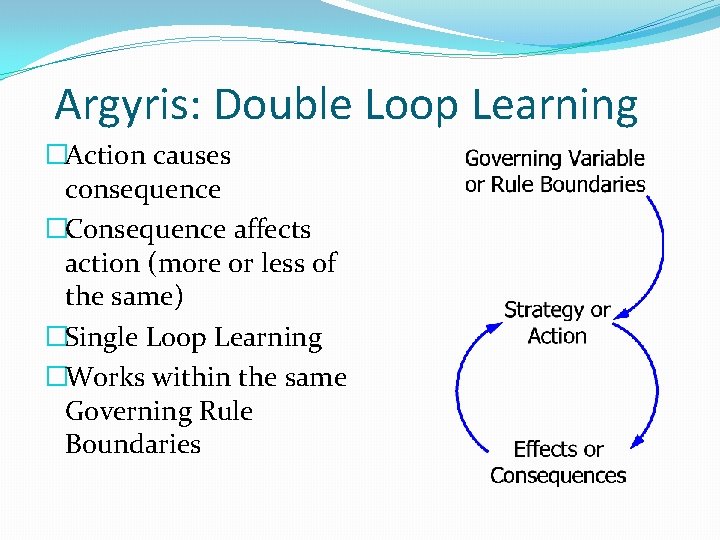 Argyris: Double Loop Learning

□Action causes consequence

□Consequence affects action (more or less of the same)

□Single Loop Learning

□Works within the same Governing Rule Boundaries

Governing Variable or Rule Boundaries

Strategy or Action

Effects or Consequences